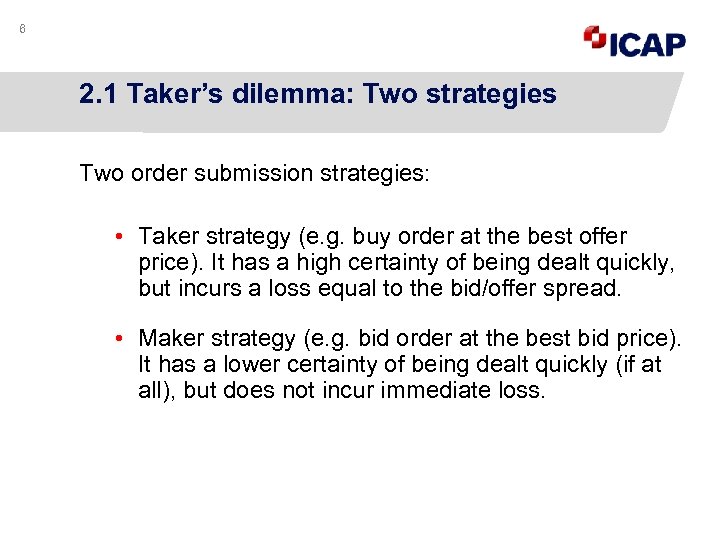 8

ICAP

2.1 Taker's dilemma: Two strategies

Two order submission strategies:

• Taker strategy (e.g. buy order at the best offer price). It has a high certainty of being dealt quickly, but incurs a loss equal to the bid/offer spread.

• Maker strategy (e.g. bid order at the best bid price). It has a lower certainty of being dealt quickly (if at all), but does not incur immediate loss.